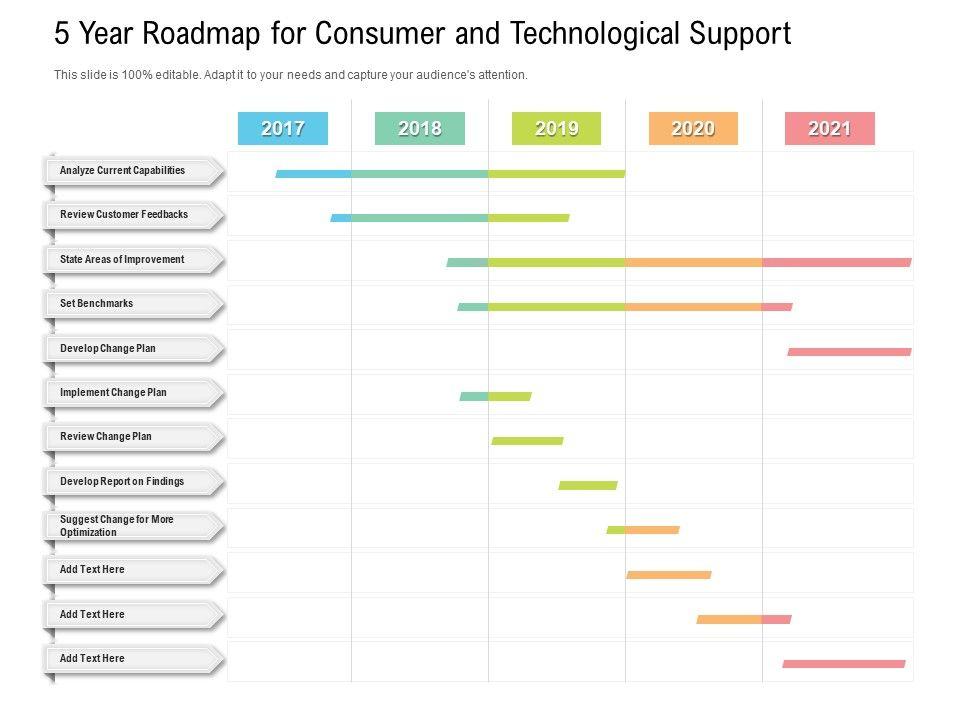 5 Year Roadmap for Consumer and Technological Support

This slide is 100% editable. Adapt it to your needs and capture your audience's attention.

2017
2018
2019
2020
2021

Analyze Current Capabilities
Review Customer Feedbacks
State Areas of Improvement
Set Benchmarks
Develop Change Plan
Implement Change Plan
Review Change Plan
Develop Report on Findings
Suggest Change for More Optimization
Add Text Here
Add Text Here
Add Text Here